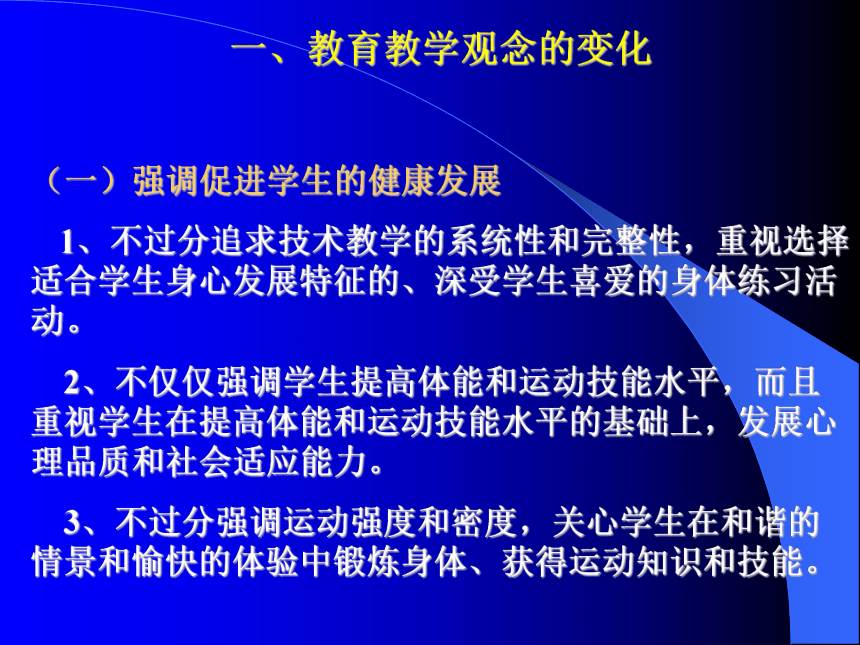 一、教育教学观念的变化

（一）强调促进学生的健康发展

1、不过分追求技术教学的系统性和完整性，重视选择适合学生身心发展特征的、深受学生喜爱的身体练习活动。

2、不仅仅强调学生提高体能和运动技能水平，而且重视学生在提高体能和运动技能水平的基础上，发展心理品质和社会适应能力。

3、不过分强调运动强度和密度，关心学生在和谐的情景和愉快的体验中锻炼身体、获得运动知识和技能。